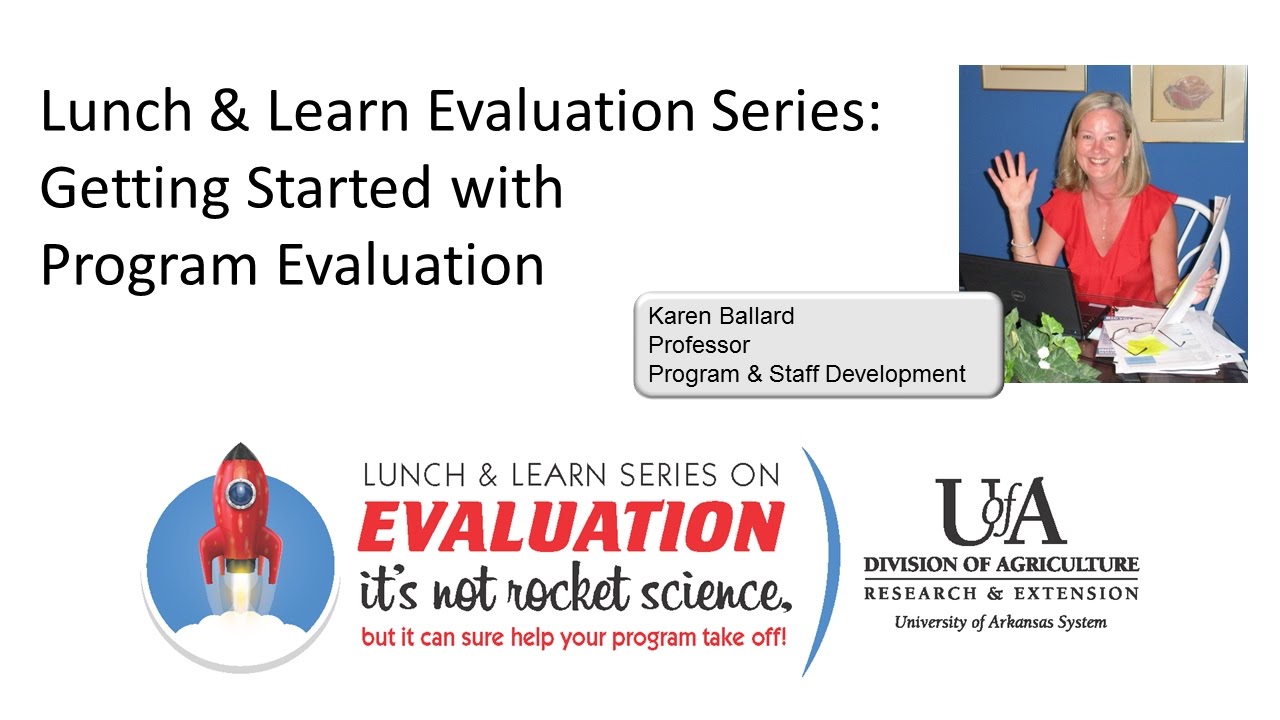 Lunch & Learn Evaluation Series: Getting Started with Program Evaluation

Karen Ballard
Professor
Program & Staff Development

LUNCH & LEARN SERIES ON
EVALUATION
it's not rocket science,
but it can sure help your program take off!

UofA
DIVISION OF AGRICULTURE
RESEARCH & EXTENSION
University of Arkansas System